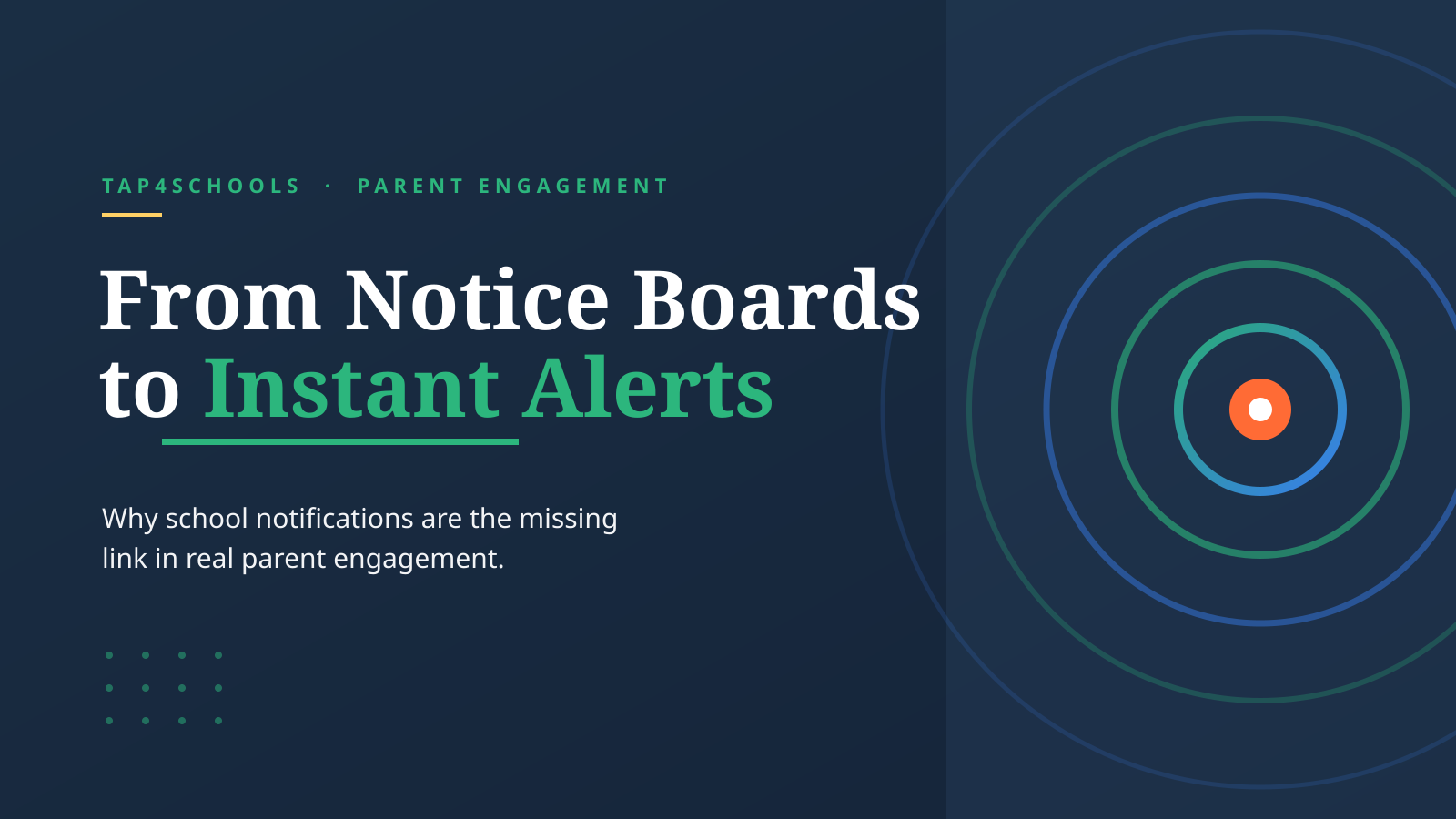 TAP4SCHOOLS · PARENT ENGAGEMENT

From Notice Boards to Instant Alerts

Why school notifications are the missing link in real parent engagement.